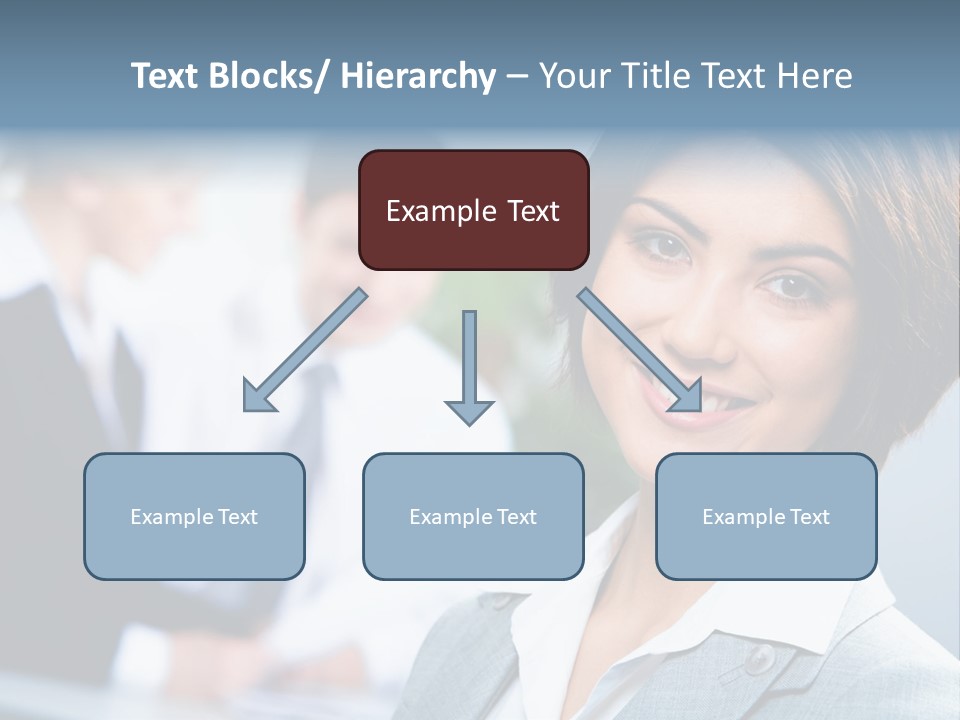 Text Blocks/ Hierarchy – Your Title Text Here

Example Text

Example Text

Example Text

Example Text